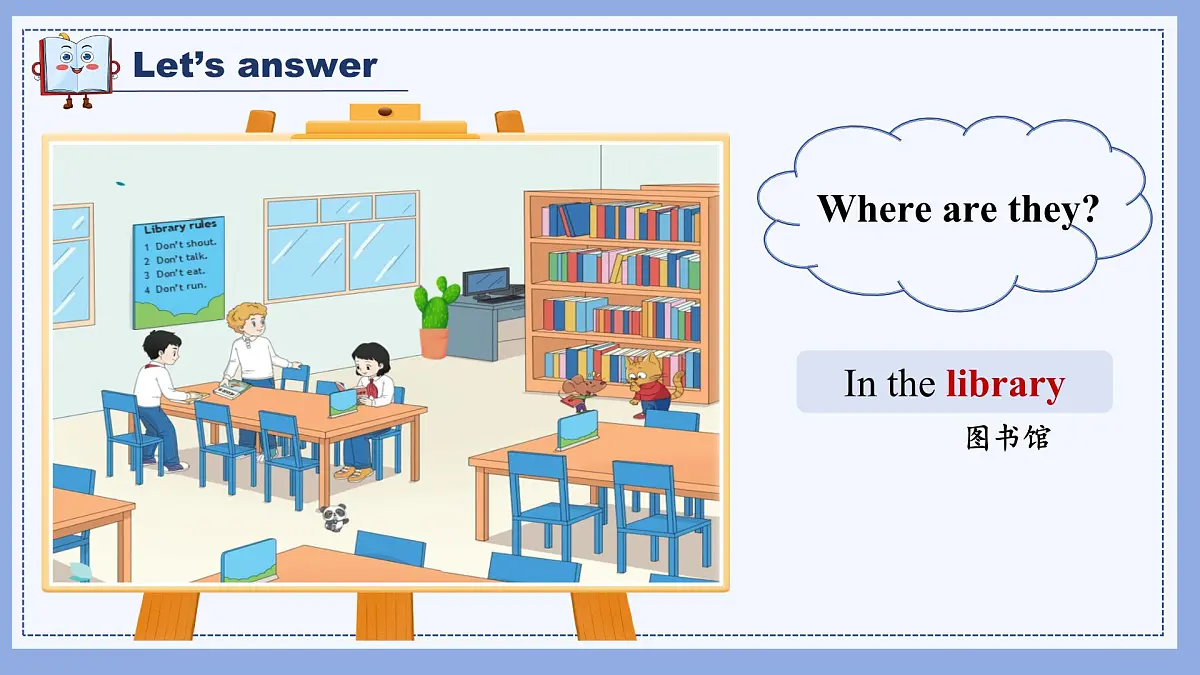 Let's answer

Library rules
1 Don't shout.
2 Don't talk.
3 Don't eat.
4 Don't run.

Where are they?

In the library

图书馆